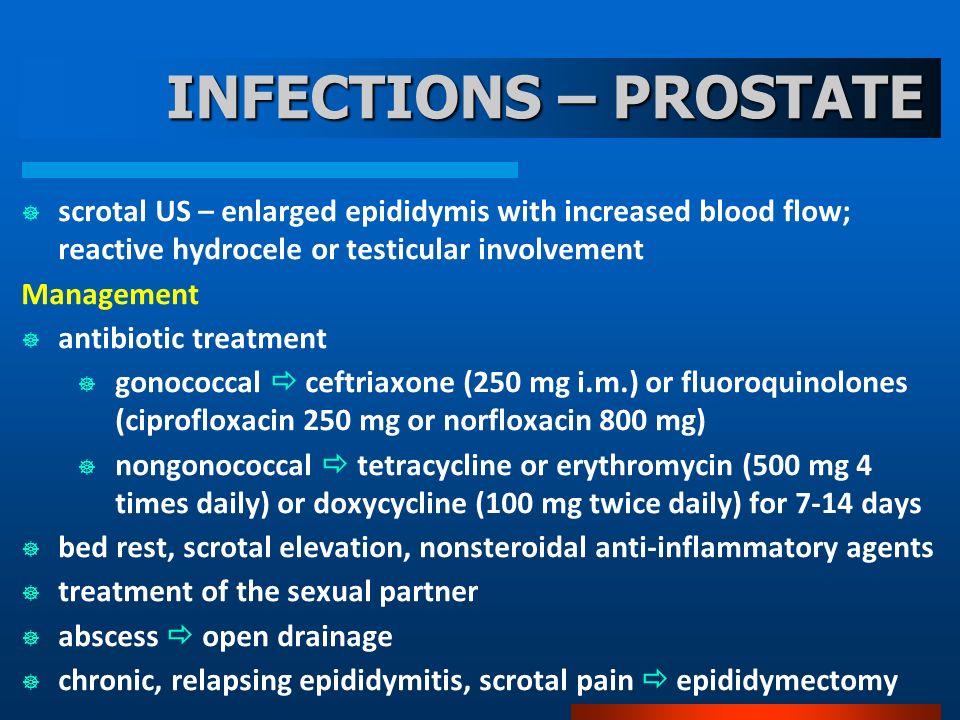 INFECTIONS – PROSTATE

scrotal US – enlarged epididymis with increased blood flow; reactive hydrocele or testicular involvement

Management

antibiotic treatment

gonococcal ⇨ ceftriaxone (250 mg i.m.) or fluoroquinolones (ciprofloxacin 250 mg or norfloxacin 800 mg)

nongonococcal ⇨ tetracycline or erythromycin (500 mg 4 times daily) or doxycycline (100 mg twice daily) for 7-14 days

bed rest, scrotal elevation, nonsteroidal anti-inflammatory agents

treatment of the sexual partner

abscess ⇨ open drainage

chronic, relapsing epididymitis, scrotal pain ⇨ epididymectomy